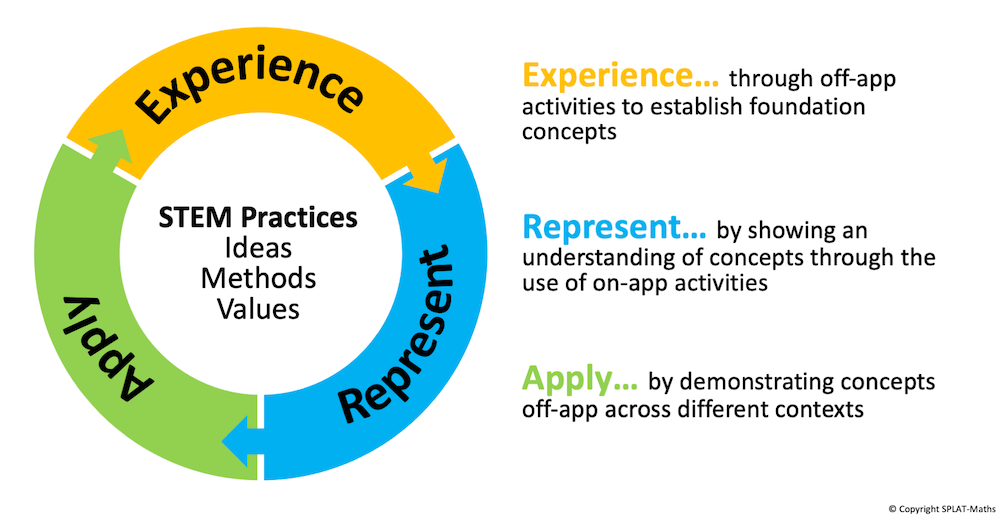 Experience

Represent

Apply

STEM Practices
Ideas
Methods
Values

Experience... through off-app activities to establish foundation concepts

Represent... by showing an understanding of concepts through the use of on-app activities

Apply... by demonstrating concepts off-app across different contexts

© Copyright SPLAT-Maths